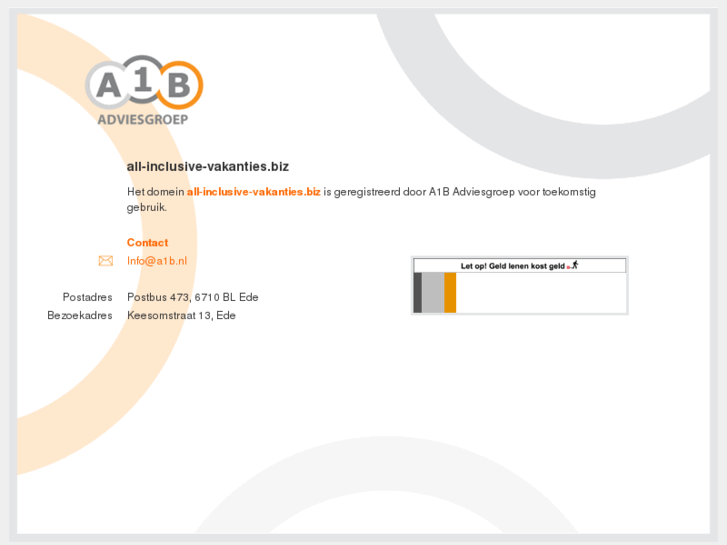 A1B
ADVIESGROEP

all-inclusive-vakanties.biz

Het domein all-inclusive-vakanties.biz is geregistreerd door A1B Adviesgroep voor toekomstig gebruik.

Contact
Info@a1b.nl

Postadres Postbus 473, 6710 BL Ede
Bezoekadres Keesomstraat 13, Ede

Let op! Geld lenen kost geld